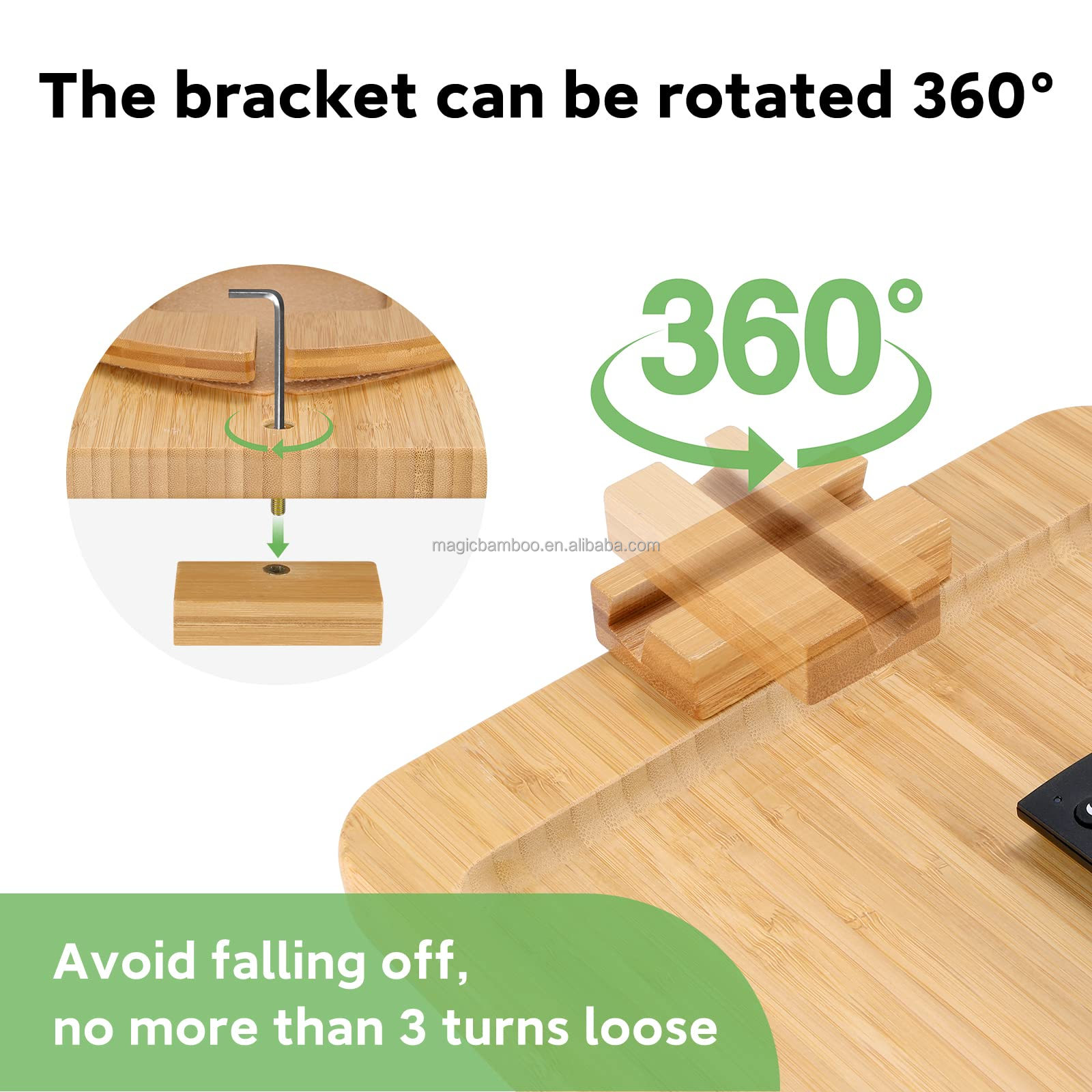 The bracket can be rotated 360°

360°

magicbamboo.en.alibaba.com

Avoid falling off,
no more than 3 turns loose